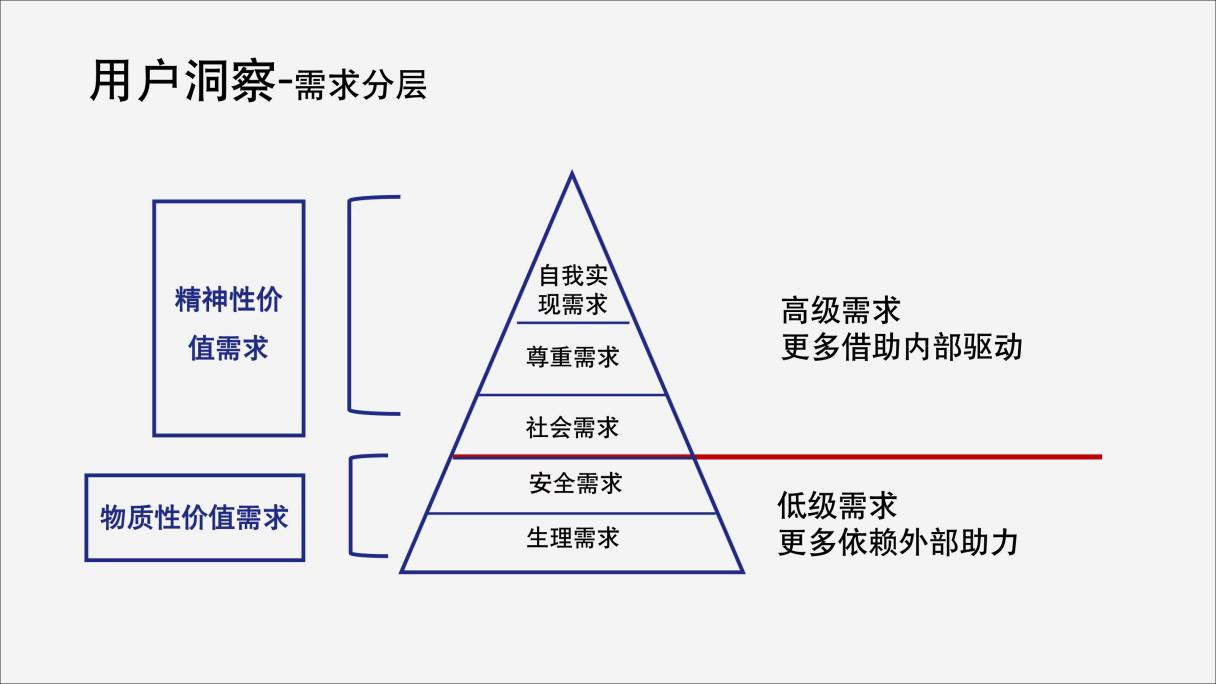 用户洞察-需求分层

精神性价值需求

物质性价值需求

自我实现需求

尊重需求

社会需求

安全需求

生理需求

高级需求
更多借助内部驱动

低级需求
更多依赖外部助力